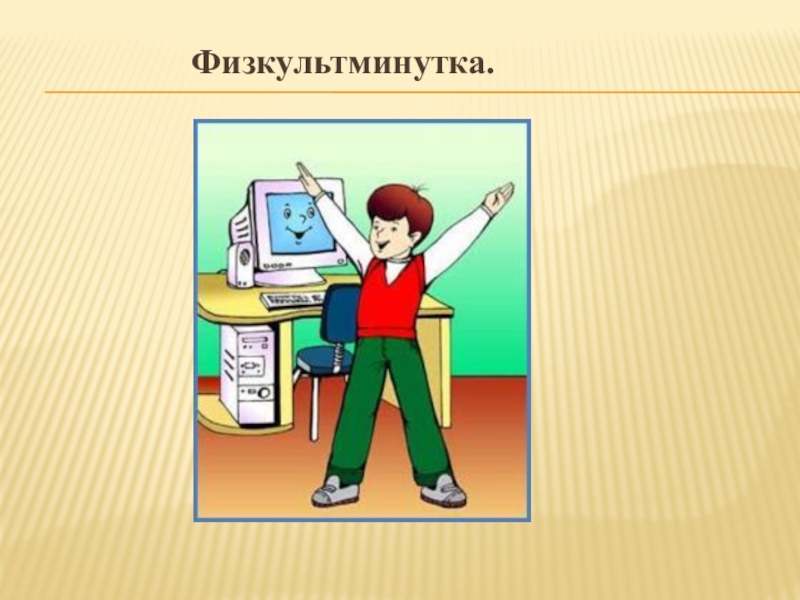 Физкультминутка.